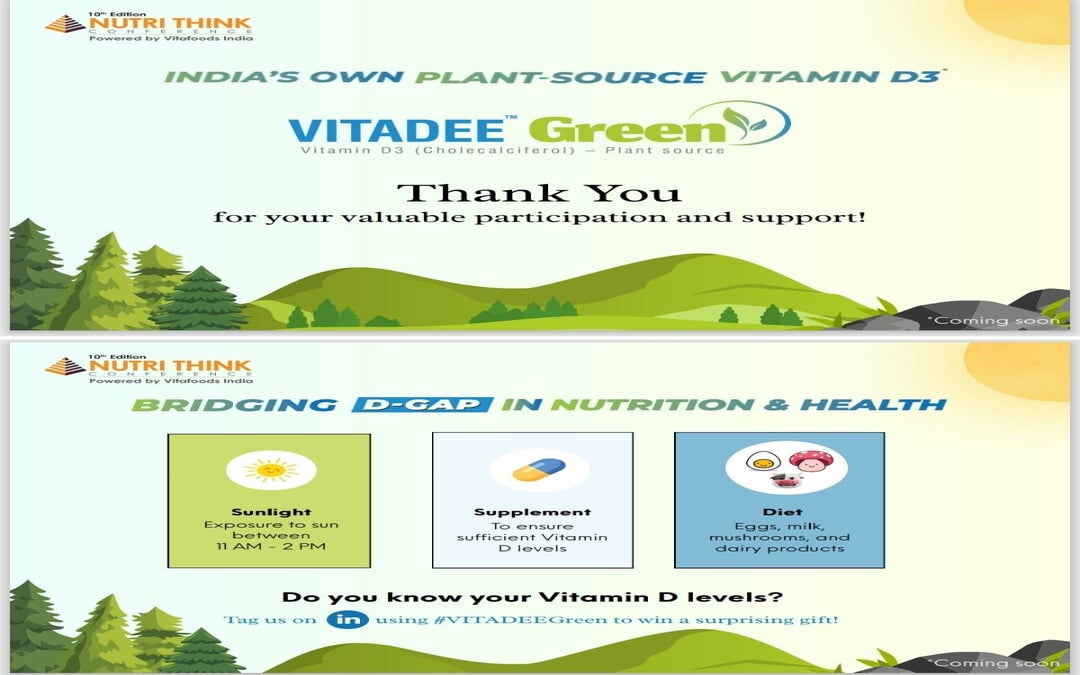 10th Edition
NUTRI THINK
CONFERENCE
Powered by Vitafoods India

INDIA'S OWN PLANT-SOURCE VITAMIN D3*

VITADEE™ Green
Vitamin D3 (Cholecalciferol) – Plant source

Thank You
for your valuable participation and support!

*Coming soon

10th Edition
NUTRI THINK
CONFERENCE
Powered by Vitafoods India

BRIDGING D-GAP IN NUTRITION & HEALTH

Sunlight
Exposure to sun between 11 AM - 2 PM

Supplement
To ensure sufficient Vitamin D levels

Diet
Eggs, milk, mushrooms, and dairy products

Do you know your Vitamin D levels?
Tag us on in using #VITADEEGreen to win a surprising gift!

*Coming soon